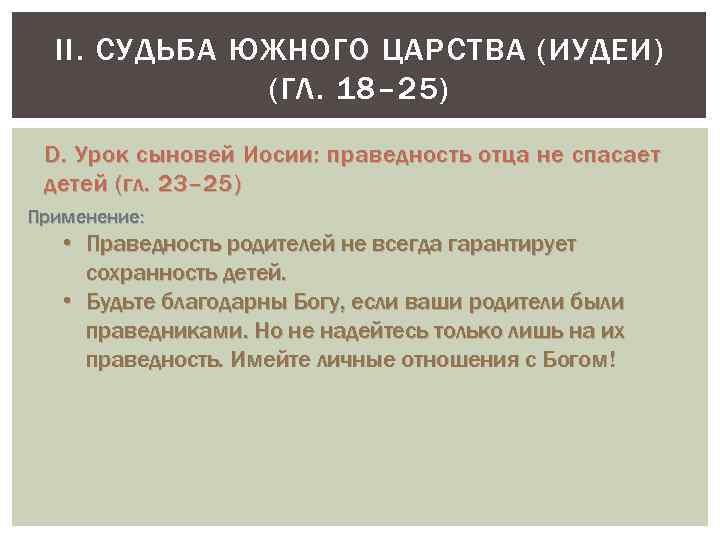 II. СУДЬБА ЮЖНОГО ЦАРСТВА (ИУДЕИ) (ГЛ. 18–25)

D. Урок сыновей Иосии: праведность отца не спасает детей (гл. 23–25)

Применение:

• Праведность родителей не всегда гарантирует сохранность детей.
• Будьте благодарны Богу, если ваши родители были праведниками. Но не надейтесь только лишь на их праведность. Имейте личные отношения с Богом!